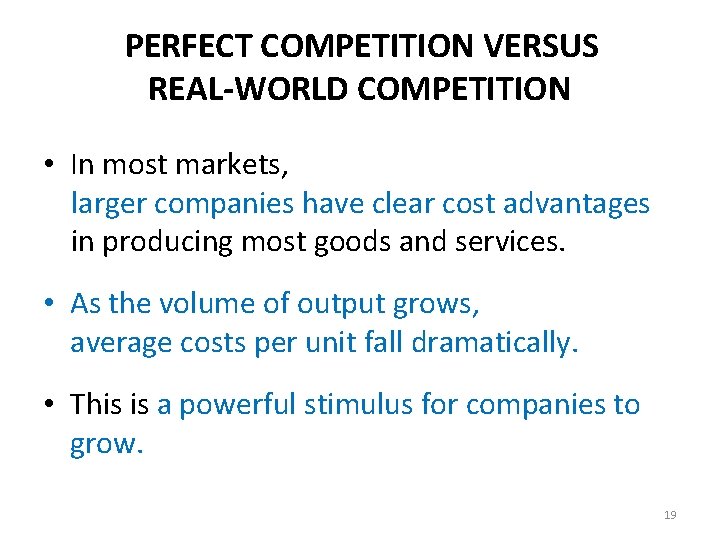 PERFECT COMPETITION VERSUS REAL-WORLD COMPETITION

• In most markets, larger companies have clear cost advantages in producing most goods and services.

• As the volume of output grows, average costs per unit fall dramatically.

• This is a powerful stimulus for companies to grow.

19